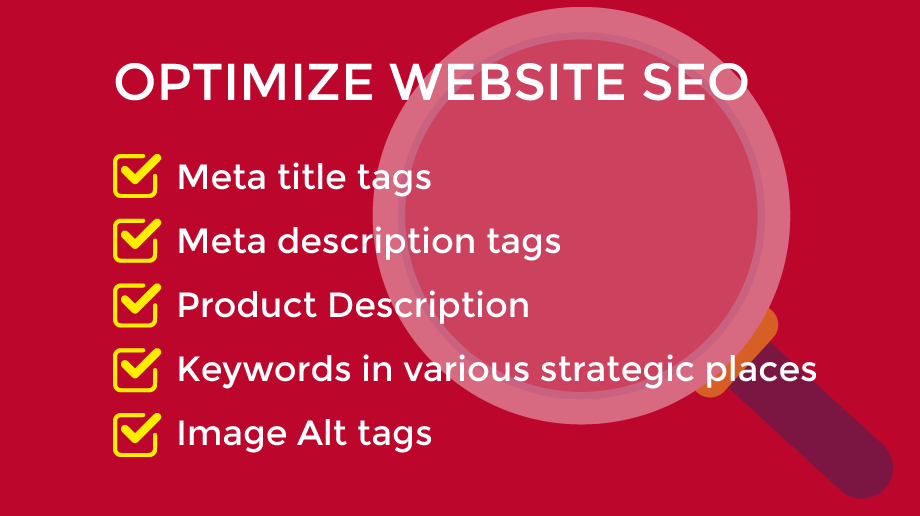 OPTIMIZE WEBSITE SEO

Meta title tags

Meta description tags

Product Description

Keywords in various strategic places

Image Alt tags